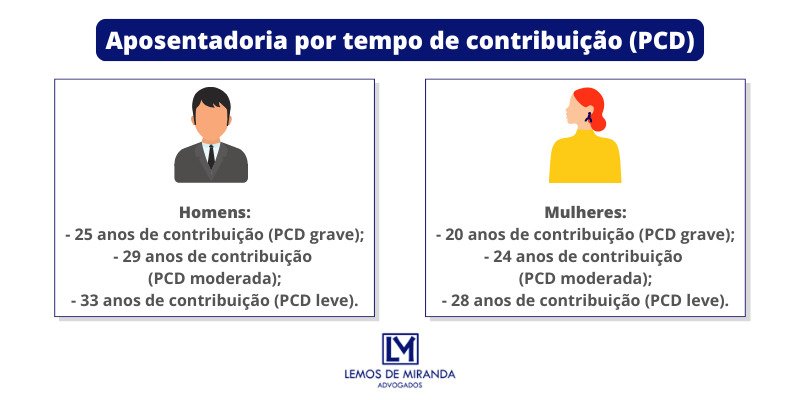 Aposentadoria por tempo de contribuição (PCD)

Homens:
- 25 anos de contribuição (PCD grave);
- 29 anos de contribuição
(PCD moderada);
- 33 anos de contribuição (PCD leve).

Mulheres:
- 20 anos de contribuição (PCD grave);
- 24 anos de contribuição
(PCD moderada);
- 28 anos de contribuição (PCD leve).

LM
LEMOS DE MIRANDA
ADVOGADOS